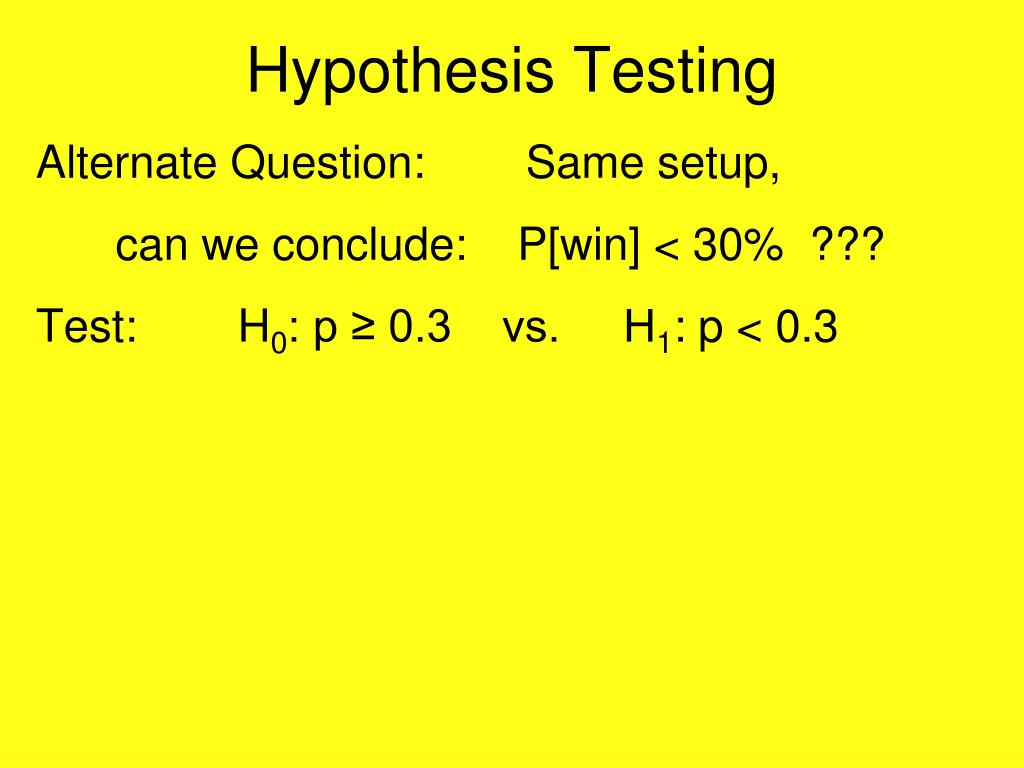 Hypothesis Testing

Alternate Question: Same setup,

can we conclude: P[win] < 30% ???

Test: $H_0$: p ≥ 0.3 vs. $H_1$: p < 0.3